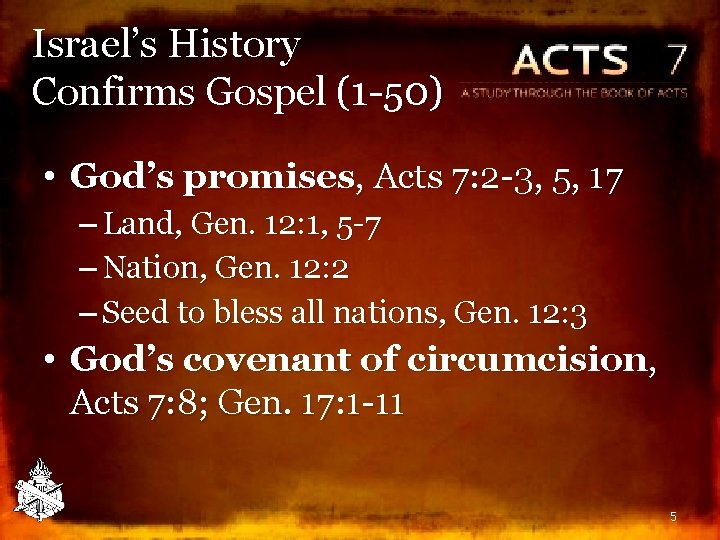 Israel's History Confirms Gospel (1-50)

ACTS 7
A STUDY THROUGH THE BOOK OF ACTS

• God's promises, Acts 7:2-3, 5, 17
– Land, Gen. 12:1, 5-7
– Nation, Gen. 12:2
– Seed to bless all nations, Gen. 12:3
• God's covenant of circumcision, Acts 7:8; Gen. 17:1-11

5